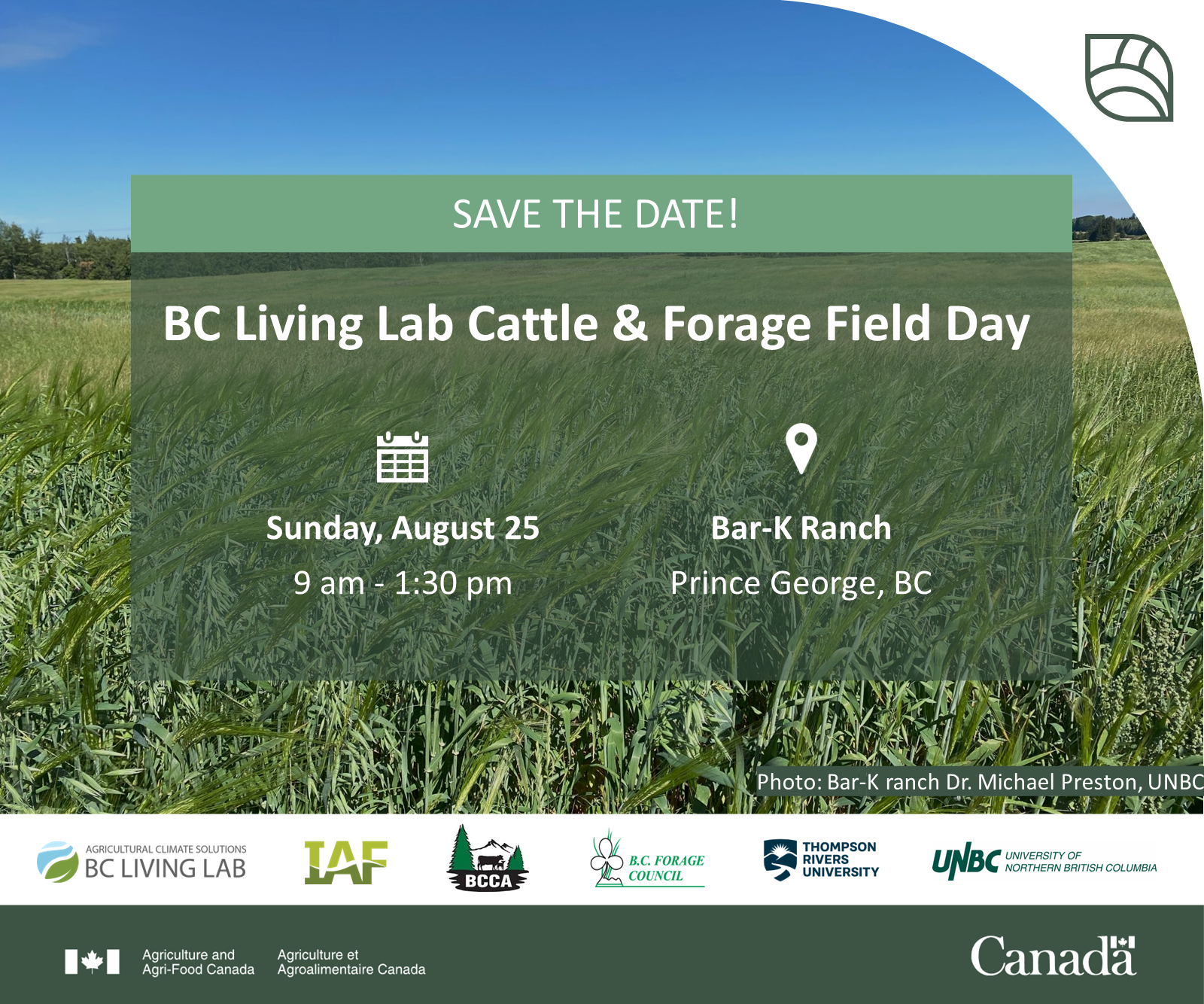 SAVE THE DATE!

BC Living Lab Cattle & Forage Field Day

Sunday, August 25
9 am - 1:30 pm

Bar-K Ranch
Prince George, BC

Photo: Bar-K ranch Dr. Michael Preston, UNBC

AGRICULTURAL CLIMATE SOLUTIONS BC LIVING LAB

IAF

BCCA

B.C. FORAGE COUNCIL

THOMPSON RIVERS UNIVERSITY

UNBC UNIVERSITY OF NORTHERN BRITISH COLUMBIA

Agriculture and Agri-Food Canada

Agriculture et Agroalimentaire Canada

Canada